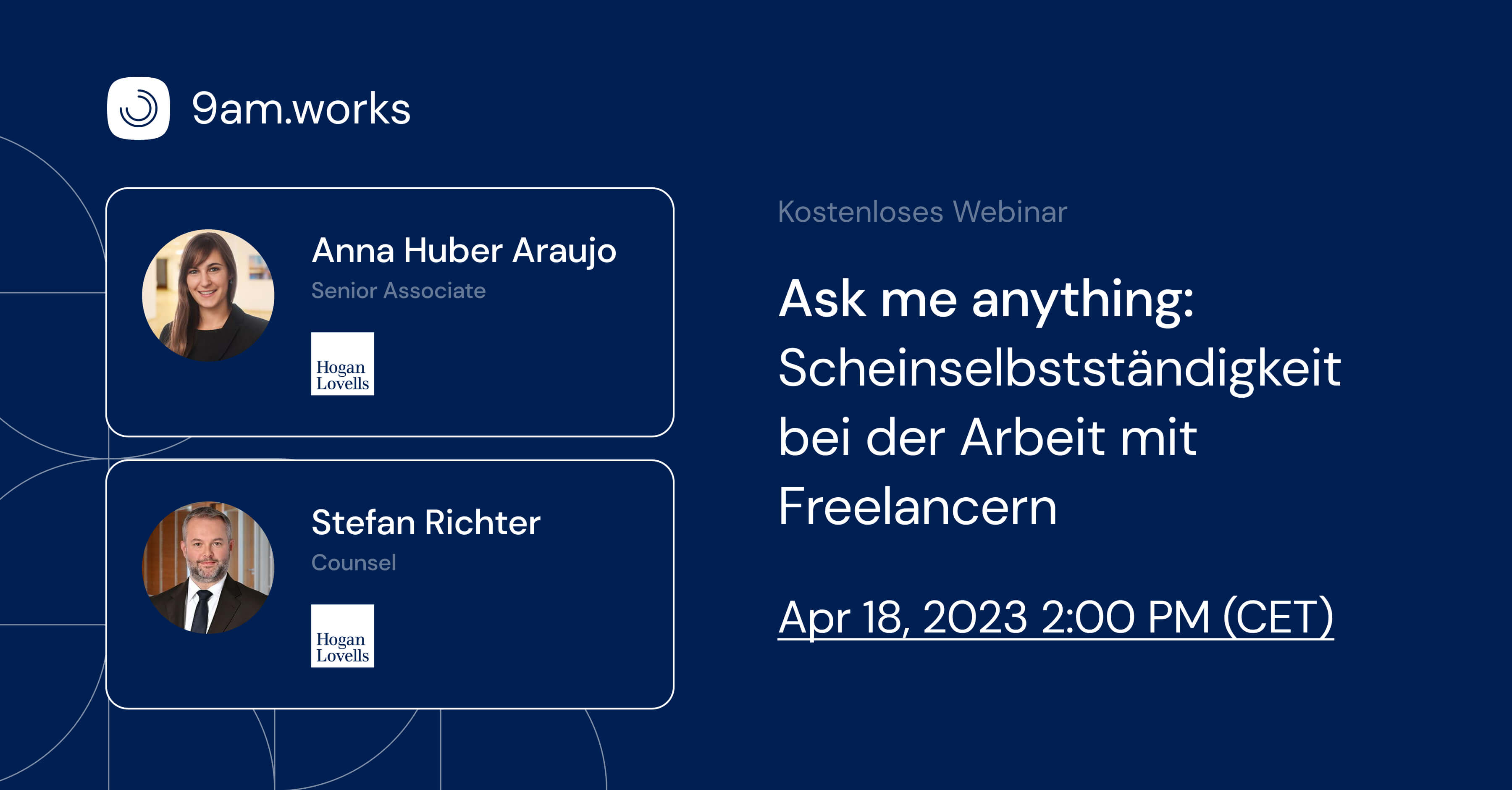 9am.works

Anna Huber Araujo
Senior Associate
Hogan Lovells

Stefan Richter
Counsel
Hogan Lovells

Kostenloses Webinar

Ask me anything: Scheinselbstständigkeit bei der Arbeit mit Freelancern

Apr 18, 2023 2:00 PM (CET)